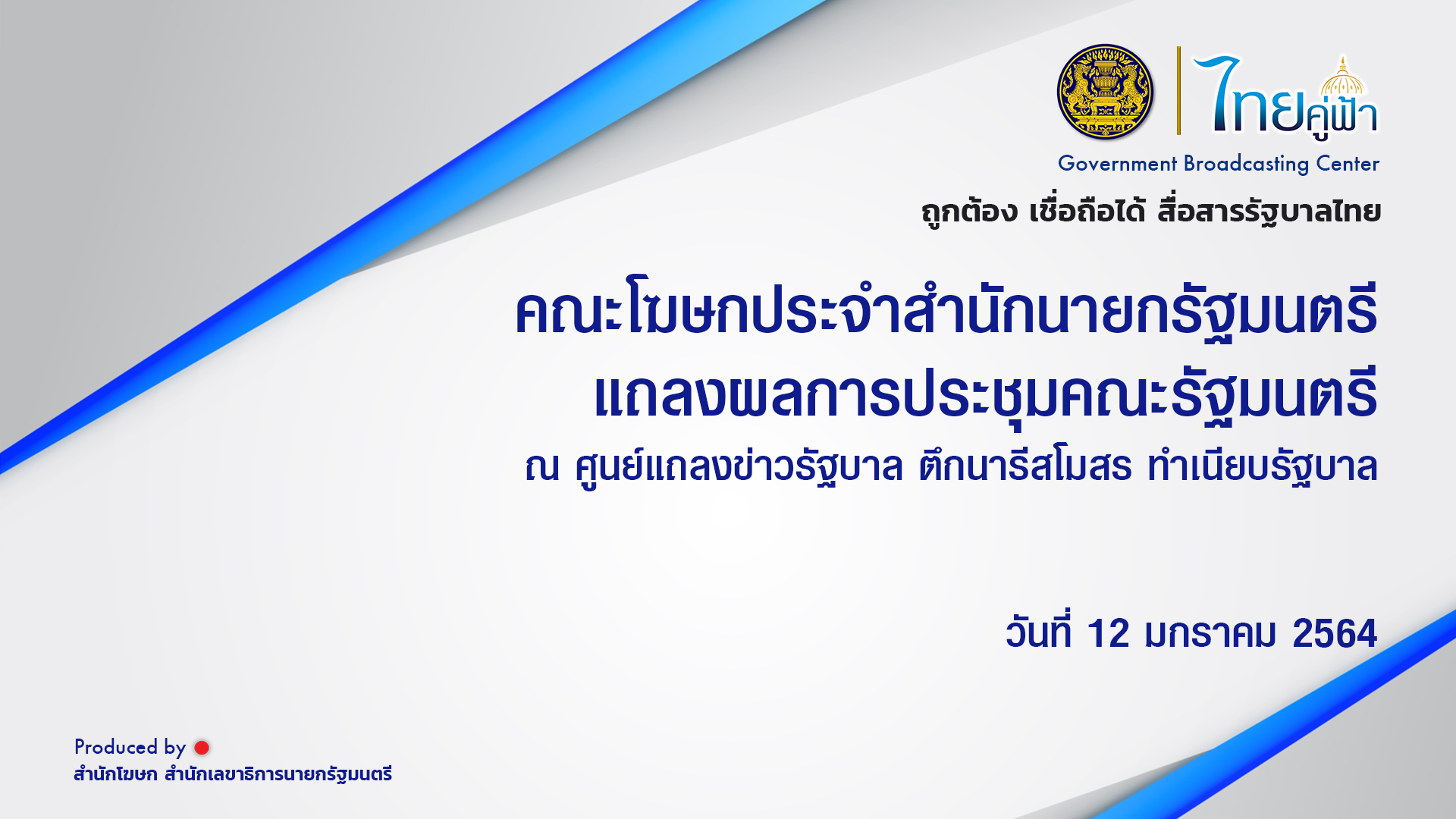 ไทยคู่ฟ้า
Government Broadcasting Center
ถูกต้อง เชื่อถือได้ สื่อสารรัฐบาลไทย

คณะโฆษกประจำสำนักนายกรัฐมนตรี
แถลงผลการประชุมคณะรัฐมนตรี
ณ ศูนย์แถลงข่าวรัฐบาล ตึกนารีสโมสร ทำเนียบรัฐบาล

วันที่ 12 มกราคม 2564

Produced by
สำนักโฆษก สำนักเลขาธิการนายกรัฐมนตรี